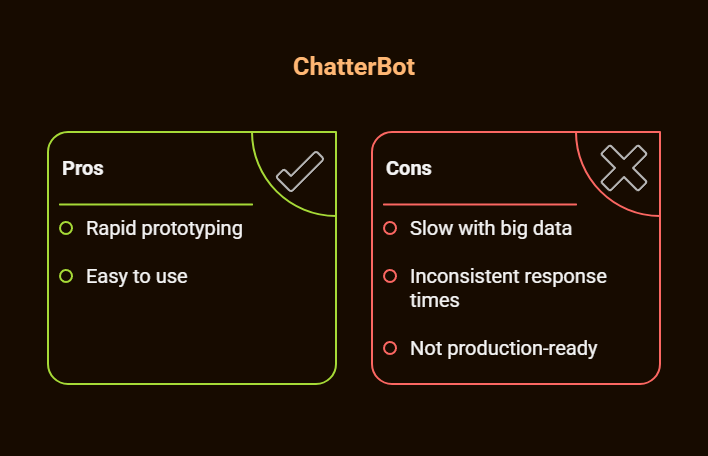 ChatterBot

Pros

Rapid prototyping

Easy to use

Cons

Slow with big data

Inconsistent response times

Not production-ready